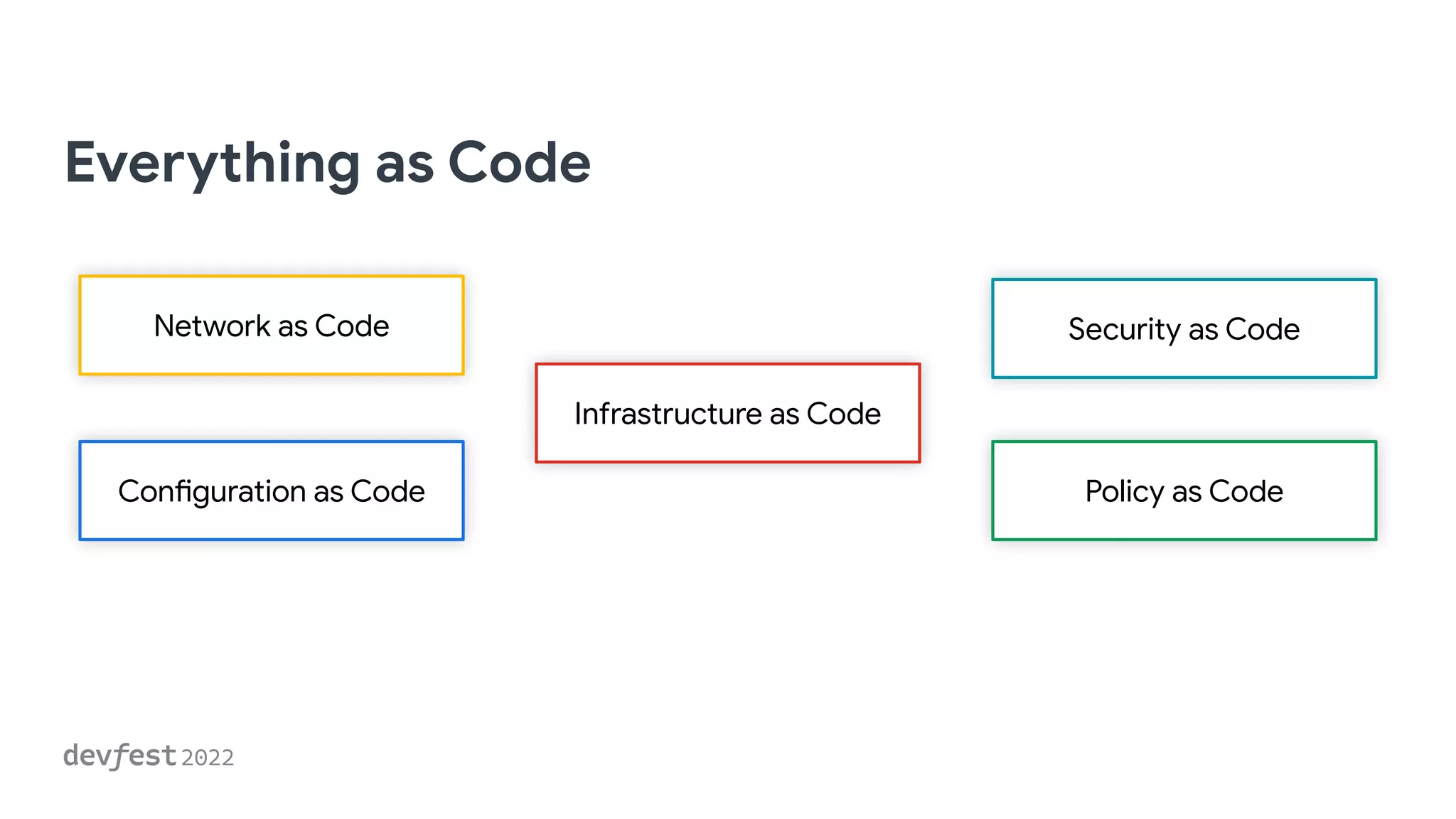 Everything as Code

Network as Code

Configuration as Code

Infrastructure as Code

Security as Code

Policy as Code

devfest 2022